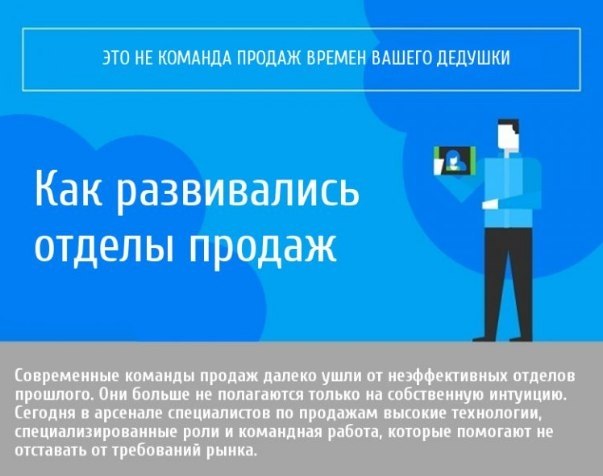 ЭТО НЕ КОМАНДА ПРОДАЖ ВРЕМЕН ВАШЕГО ДЕДУШКИ

Как развивались отделы продаж

Современные команды продаж далеко ушли от неэффективных отделов прошлого. Они больше не полагаются только на собственную интуицию. Сегодня в арсенале специалистов по продажам высокие технологии, специализированные роли и командная работа, которые помогают не отставать от требований рынка.